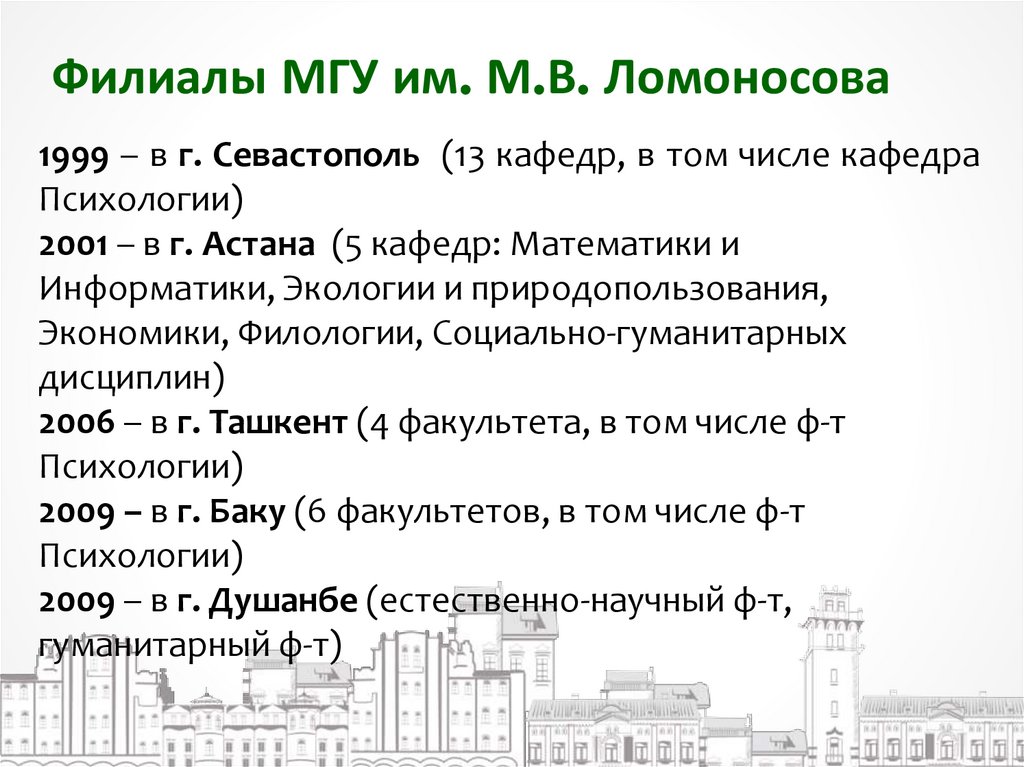 Филиалы МГУ им. М.В. Ломоносова

1999 – в г. Севастополь (13 кафедр, в том числе кафедра Психологии)
2001 – в г. Астана (5 кафедр: Математики и Информатики, Экологии и природопользования, Экономики, Филологии, Социально-гуманитарных дисциплин)
2006 – в г. Ташкент (4 факультета, в том числе ф-т Психологии)
2009 – в г. Баку (6 факультетов, в том числе ф-т Психологии)
2009 – в г. Душанбе (естественно-научный ф-т, гуманитарный ф-т)